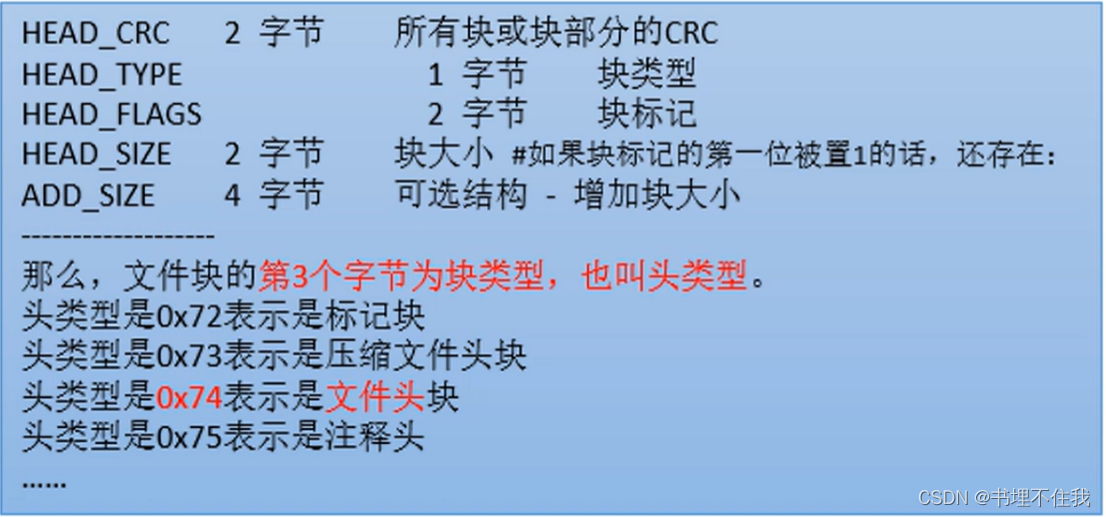 HEAD_CRC 2 字节 所有块或块部分的CRC
HEAD_TYPE 1 字节 块类型
HEAD_FLAGS 2 字节 块标记
HEAD_SIZE 2 字节 块大小 #如果块标记的第一位被置1的话，还存在：
ADD_SIZE 4 字节 可选结构 - 增加块大小
-------------------
那么，文件块的第3个字节为块类型，也叫头类型。
头类型是0x72表示是标记块
头类型是0x73表示是压缩文件头块
头类型是0x74表示是文件头块
头类型是0x75表示是注释头
……

CSDN @书埋不住我